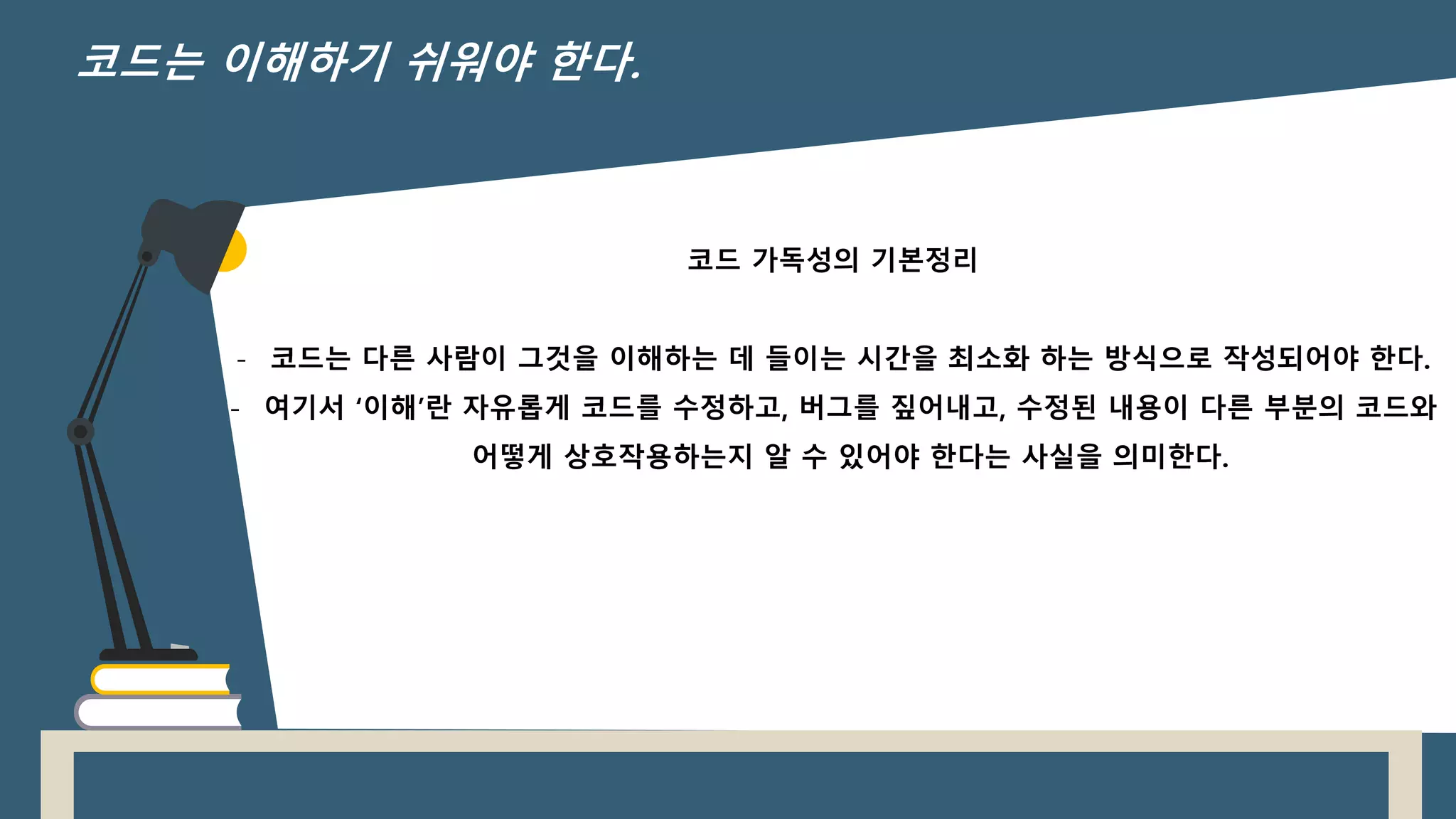 코드는 이해하기 쉬워야 한다.

코드 가독성의 기본정리

- 코드는 다른 사람이 그것을 이해하는 데 들이는 시간을 최소화 하는 방식으로 작성되어야 한다.
- 여기서 ‘이해’란 자유롭게 코드를 수정하고, 버그를 짚어내고, 수정된 내용이 다른 부분의 코드와 어떻게 상호작용하는지 알 수 있어야 한다는 사실을 의미한다.